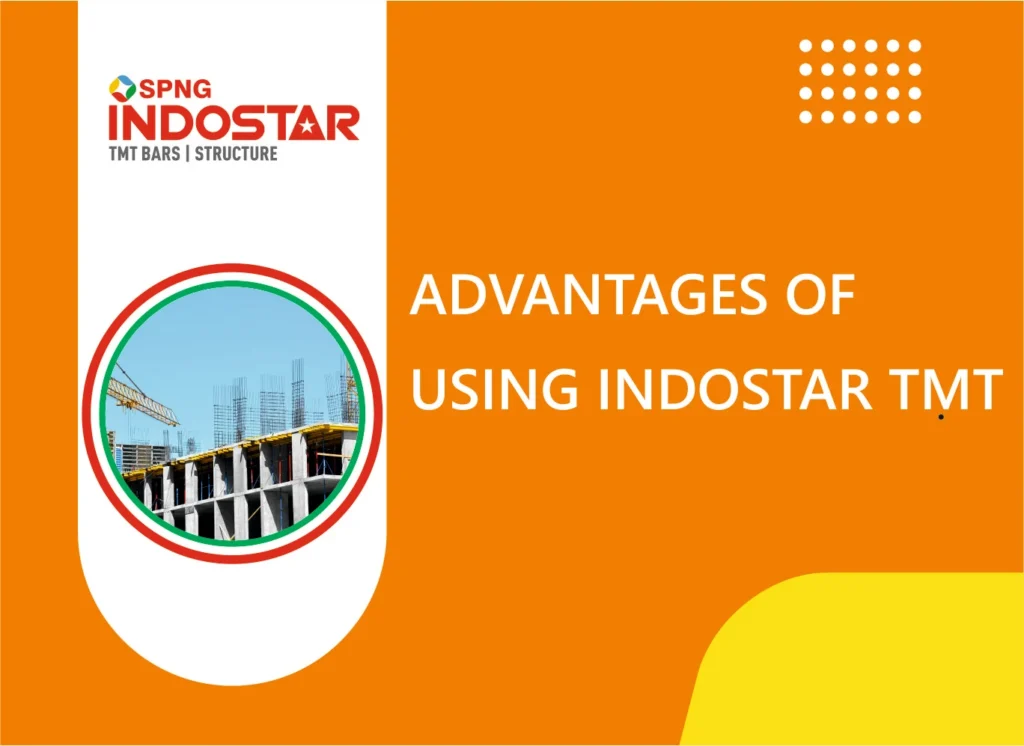 SPNG
INDOSTAR
TMT BARS | STRUCTURE

ADVANTAGES OF USING INDOSTAR TMT